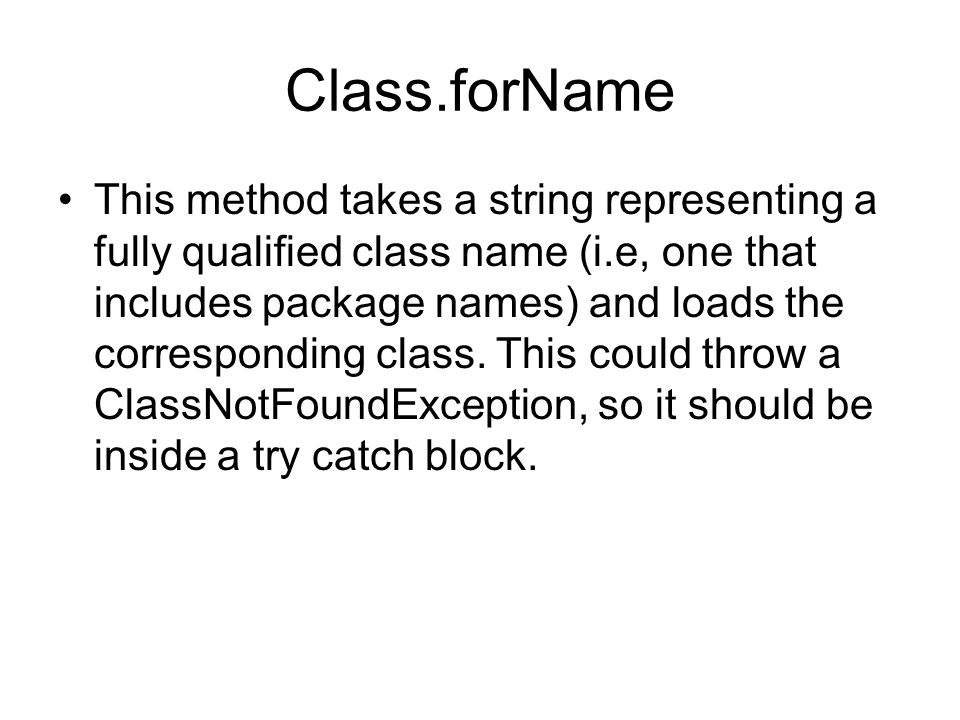 Class.forName

• This method takes a string representing a fully qualified class name (i.e, one that includes package names) and loads the corresponding class. This could throw a ClassNotFoundException, so it should be inside a try catch block.